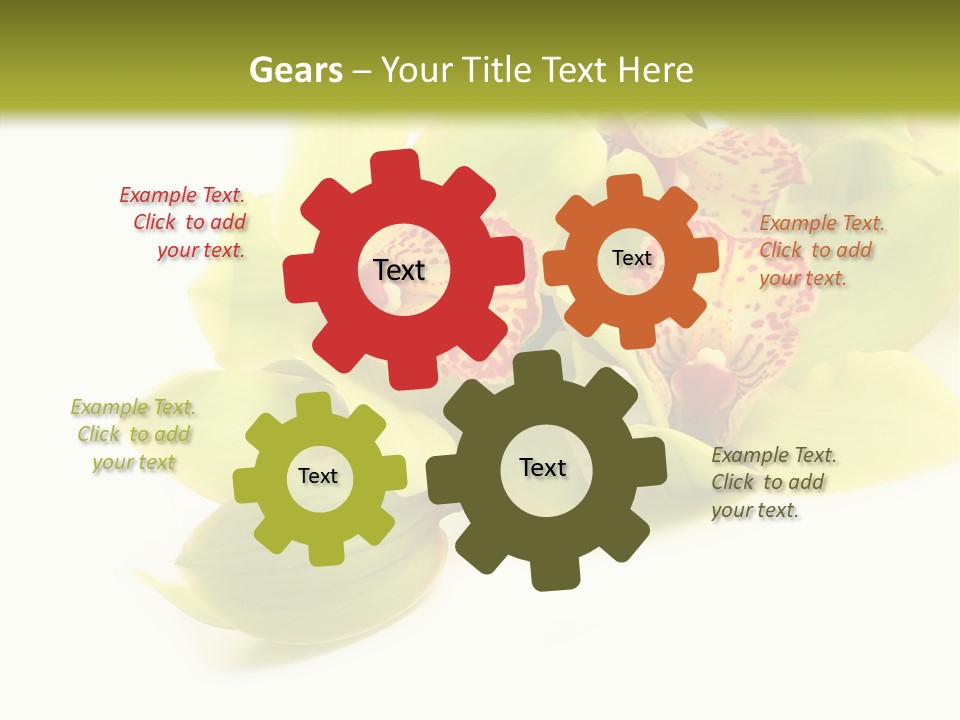 Gears – Your Title Text Here

Example Text. Click to add your text.

Text

Text

Example Text. Click to add your text.

Example Text. Click to add your text

Text

Text

Example Text. Click to add your text.